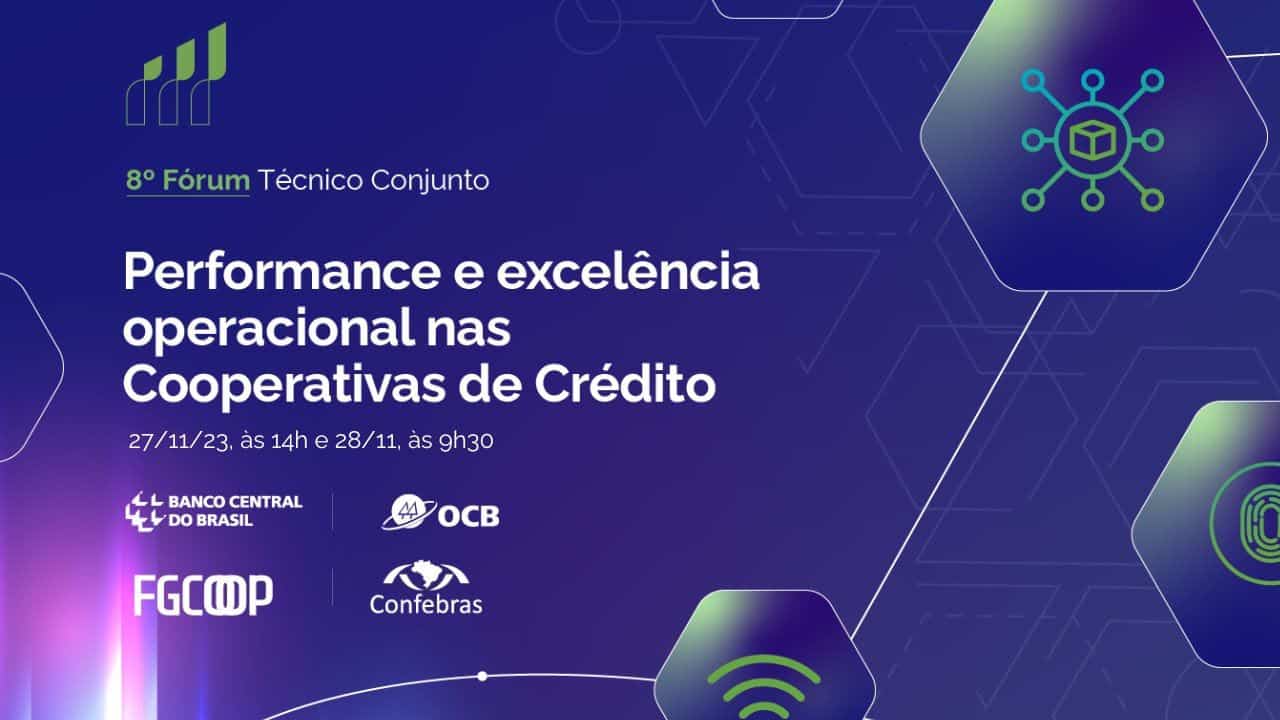 8º Fórum Técnico Conjunto

Performance e excelência operacional nas Cooperativas de Crédito

27/11/23, às 14h e 28/11, às 9h30

BANCO CENTRAL DO BRASIL

OCB

FGCOOP

Confebras